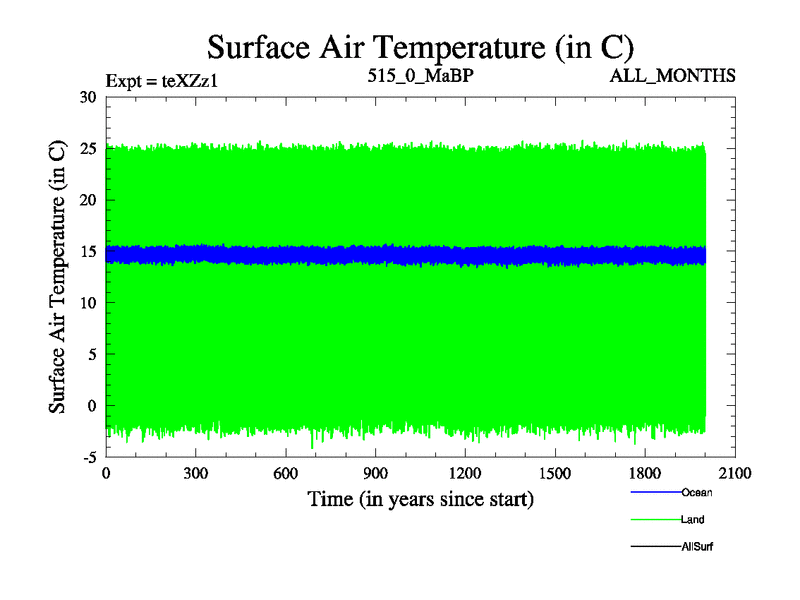 Surface Air Temperature (in C)

Expt = teXZz1

515_0_MaBP

ALL_MONTHS

Surface Air Temperature (in C)

30
25
20
15
10
5
0
-5

0 300 600 900 1200 1500 1800 2100

Time (in years since start)

Ocean
Land
AllSurf